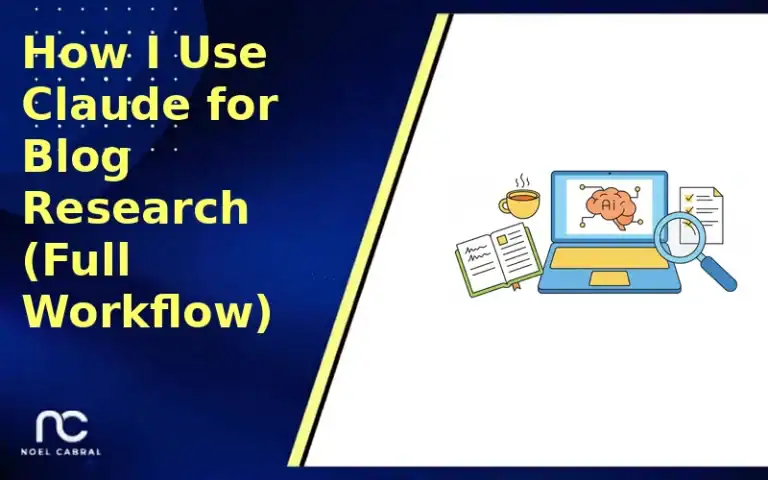 How I Use Claude for Blog Research (Full Workflow)

Ai

nc
NOEL CABRAL